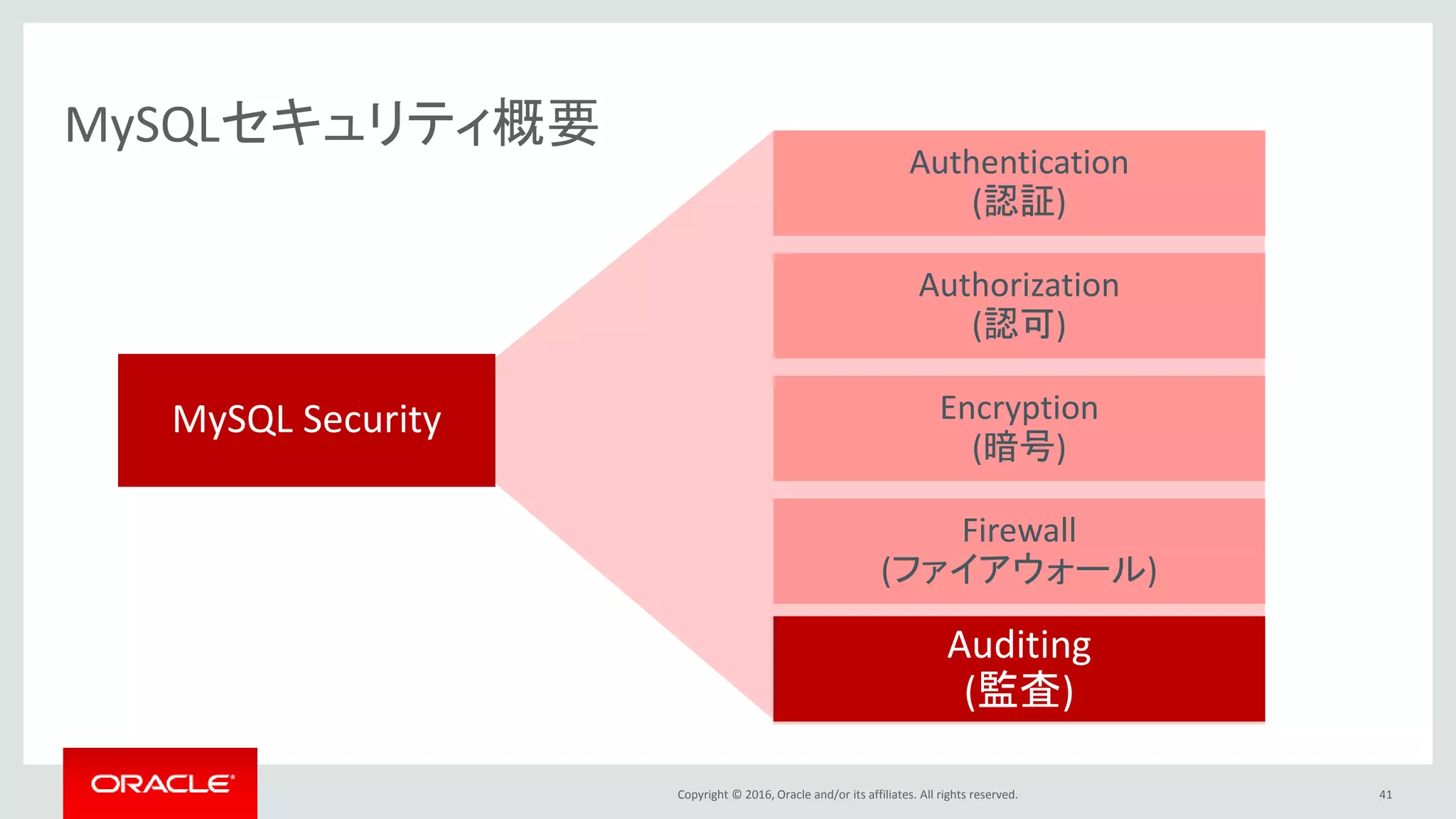 MySQLセキュリティ概要

MySQL Security

Authentication
(認証)

Authorization
(認可)

Encryption
(暗号)

Firewall
(ファイアウォール)

Auditing
(監査)

ORACLE

Copyright © 2016, Oracle and/or its affiliates. All rights reserved.

41